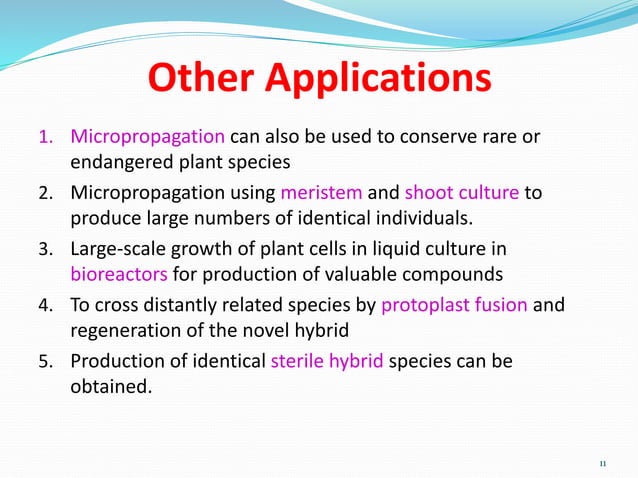 Other Applications

1. Micropropagation can also be used to conserve rare or endangered plant species
2. Micropropagation using meristem and shoot culture to produce large numbers of identical individuals.
3. Large-scale growth of plant cells in liquid culture in bioreactors for production of valuable compounds
4. To cross distantly related species by protoplast fusion and regeneration of the novel hybrid
5. Production of identical sterile hybrid species can be obtained.

11